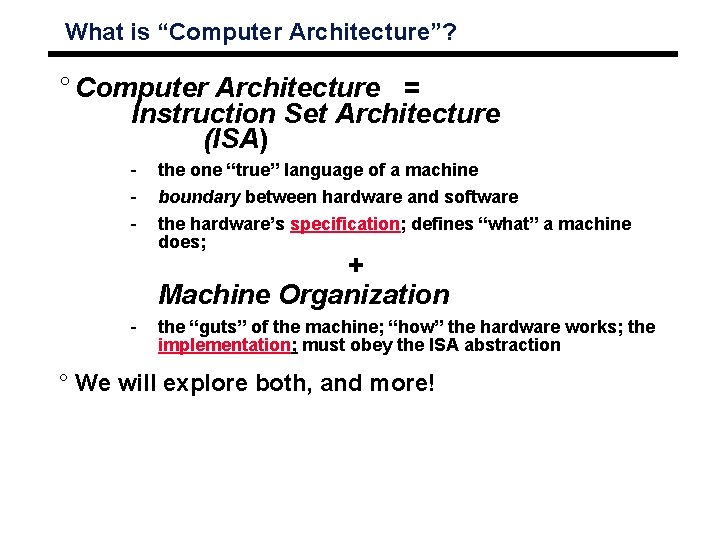 What is “Computer Architecture”?

° Computer Architecture = Instruction Set Architecture (ISA)

- the one “true” language of a machine
- boundary between hardware and software
- the hardware’s specification; defines “what” a machine does;

+

Machine Organization

- the “guts” of the machine; “how” the hardware works; the implementation; must obey the ISA abstraction

° We will explore both, and more!